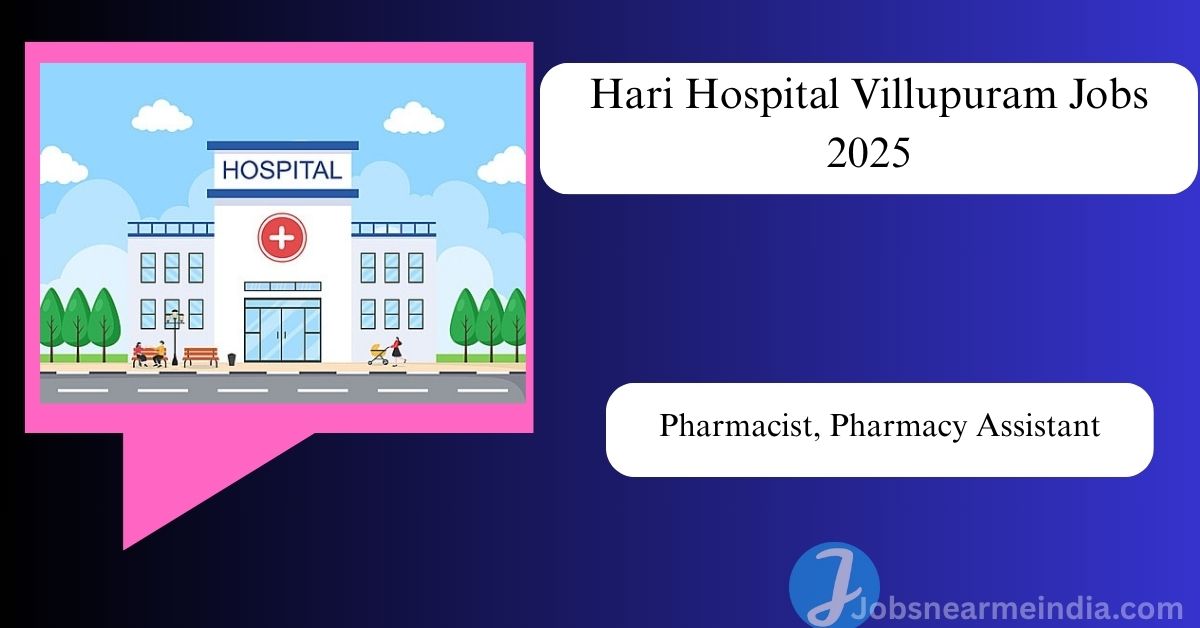 HOSPITAL

Hari Hospital Villupuram Jobs 2025

Pharmacist, Pharmacy Assistant

Jobsnearmeindia.com